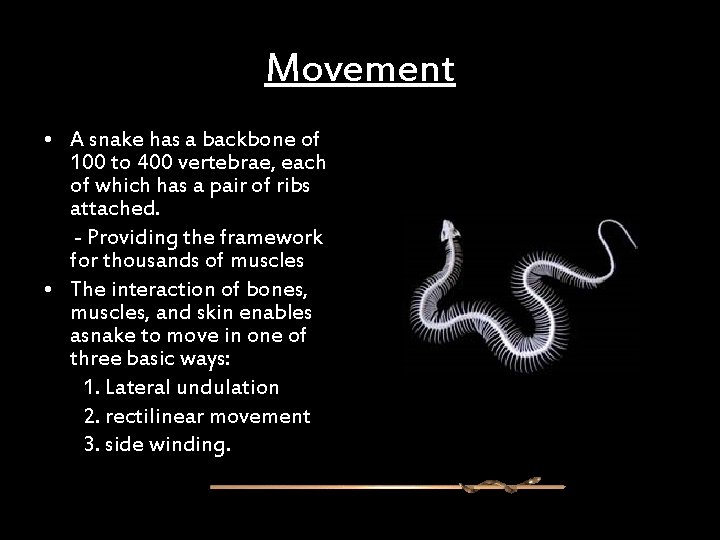 Movement

• A snake has a backbone of 100 to 400 vertebrae, each of which has a pair of ribs attached.

- Providing the framework for thousands of muscles

• The interaction of bones, muscles, and skin enables asnake to move in one of three basic ways:

1. Lateral undulation

2. rectilinear movement

3. side winding.